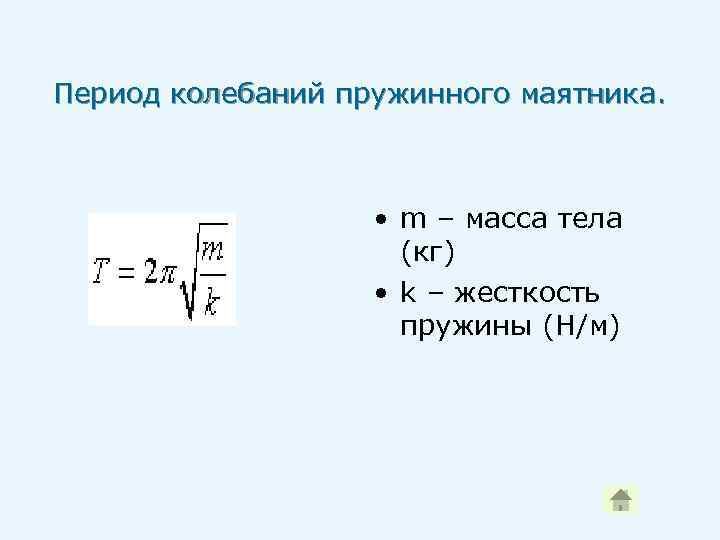 Период колебаний пружинного маятника.

$T = 2\pi\sqrt{\frac{m}{k}}$

• m – масса тела (кг)
• k – жесткость пружины (Н/м)